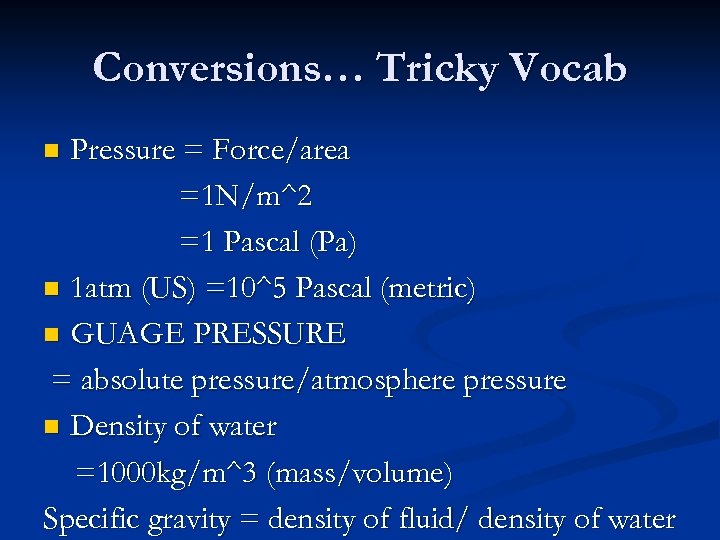 Conversions… Tricky Vocab

Pressure = Force/area
=1N/m^2
=1 Pascal (Pa)

1atm (US) =10^5 Pascal (metric)

GUAGE PRESSURE
= absolute pressure/atmosphere pressure

Density of water
=1000kg/m^3 (mass/volume)

Specific gravity = density of fluid/ density of water